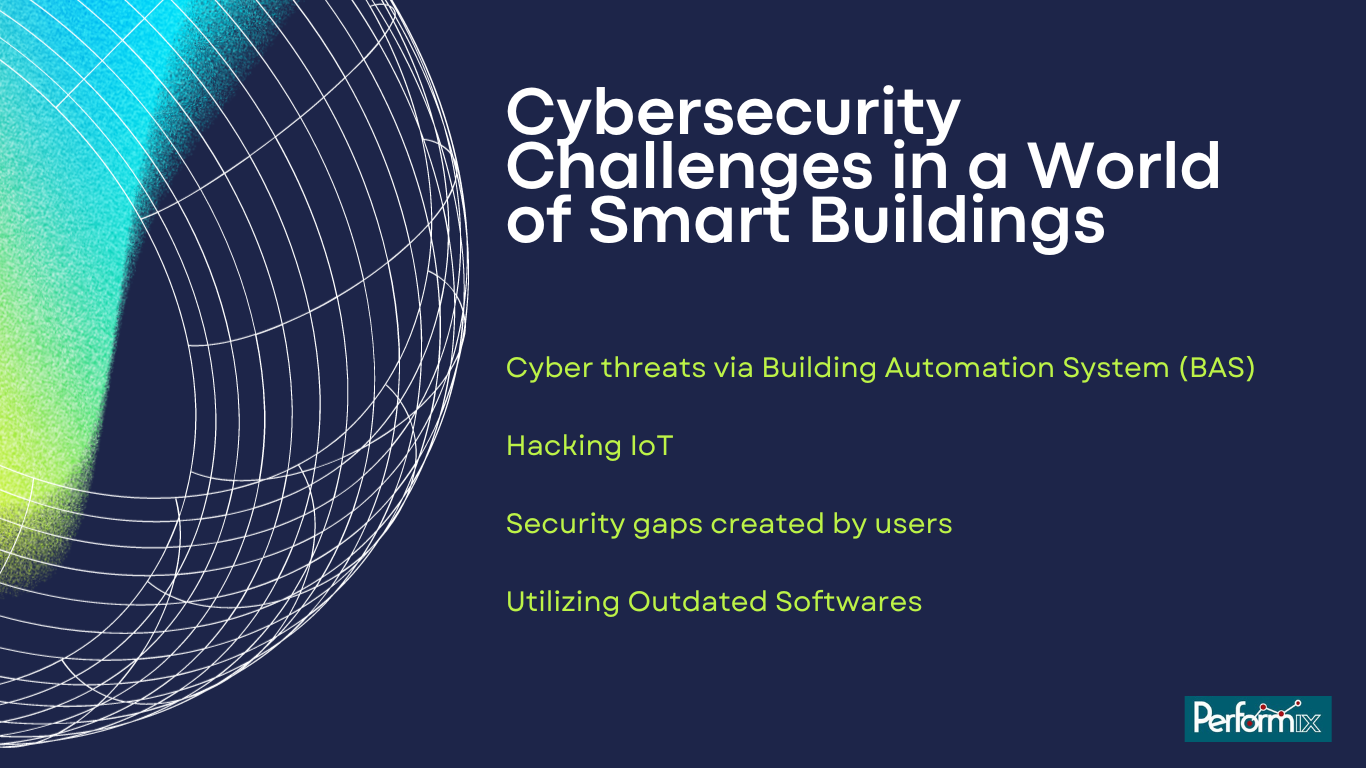 Cybersecurity Challenges in a World of Smart Buildings

Cyber threats via Building Automation System (BAS)

Hacking IoT

Security gaps created by users

Utilizing Outdated Softwares

Performix